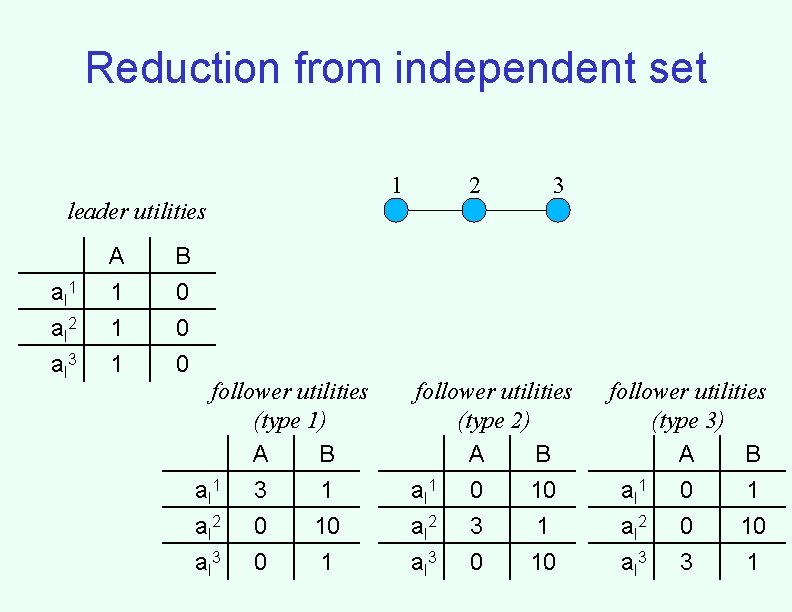 Reduction from independent set

1 2 3

leader utilities

| | A | B |
|---|---|---|
| $a_l^1$ | 1 | 0 |
| $a_l^2$ | 1 | 0 |
| $a_l^3$ | 1 | 0 |

follower utilities (type 1)

| | A | B |
|---|---|---|
| $a_l^1$ | 3 | 1 |
| $a_l^2$ | 0 | 10 |
| $a_l^3$ | 0 | 1 |

follower utilities (type 2)

| | A | B |
|---|---|---|
| $a_l^1$ | 0 | 10 |
| $a_l^2$ | 3 | 1 |
| $a_l^3$ | 0 | 10 |

follower utilities (type 3)

| | A | B |
|---|---|---|
| $a_l^1$ | 0 | 1 |
| $a_l^2$ | 0 | 10 |
| $a_l^3$ | 3 | 1 |